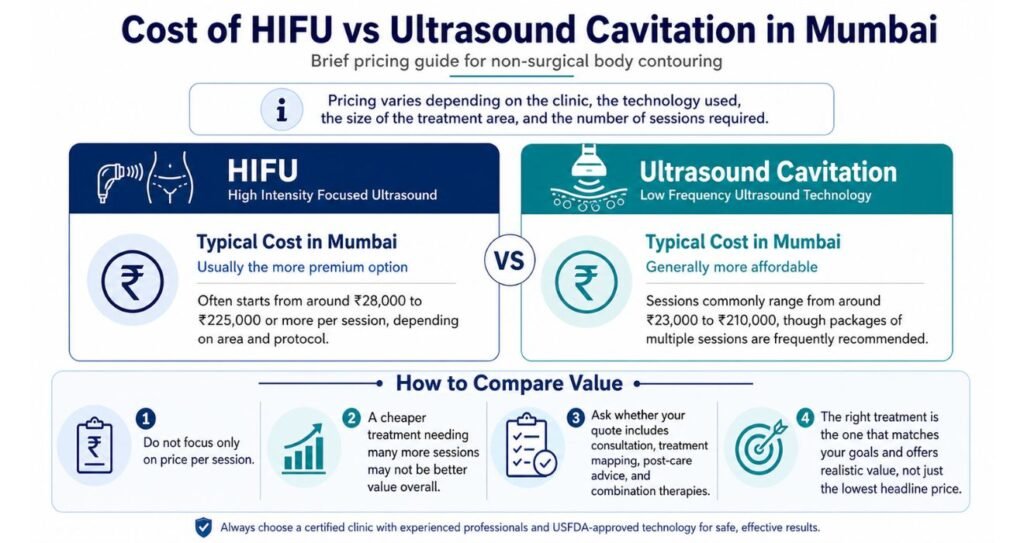 Cost of HIFU vs Ultrasound Cavitation in Mumbai

Brief pricing guide for non-surgical body contouring

i

Pricing varies depending on the clinic, the technology used, the size of the treatment area, and the number of sessions required.

HIFU
High Intensity Focused Ultrasound

₹

Typical Cost in Mumbai
Usually the more premium option

Often starts from around ₹28,000 to ₹225,000 or more per session, depending on area and protocol.

VS

Ultrasound Cavitation
Low Frequency Ultrasound Technology

₹

Typical Cost in Mumbai
Generally more affordable

Sessions commonly range from around ₹23,000 to ₹210,000, though packages of multiple sessions are frequently recommended.

How to Compare Value

₹

1
Do not focus only on price per session.

2
A cheaper treatment needing many more sessions may not be better value overall.

3
Ask whether your quote includes consultation, treatment mapping, post-care advice, and combination therapies.

4
The right treatment is the one that matches your goals and offers realistic value, not just the lowest headline price.

Always choose a certified clinic with experienced professionals and USFDA-approved technology for safe, effective results.